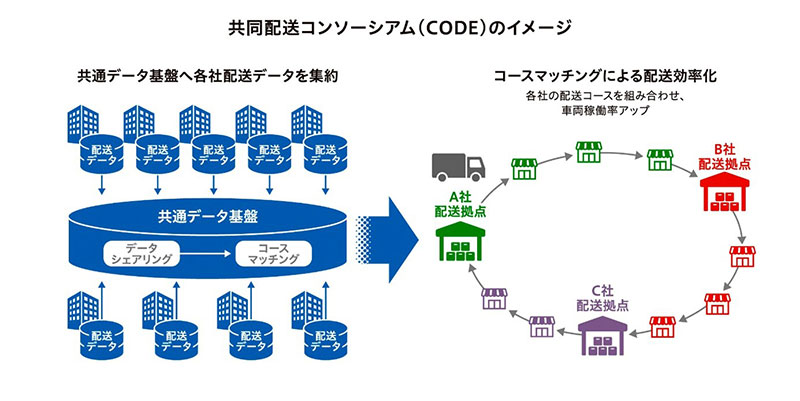 共同配送コンソーシアム（CODE）のイメージ

共通データ基盤へ各社配送データを集約

配送データ
配送データ
配送データ
配送データ
配送データ

共通データ基盤

データシェアリング
コースマッチング

配送データ
配送データ
配送データ
配送データ

コースマッチングによる配送効率化

各社の配送コースを組み合わせ、車両稼働率アップ

A社
配送拠点

B社
配送拠点

C社
配送拠点